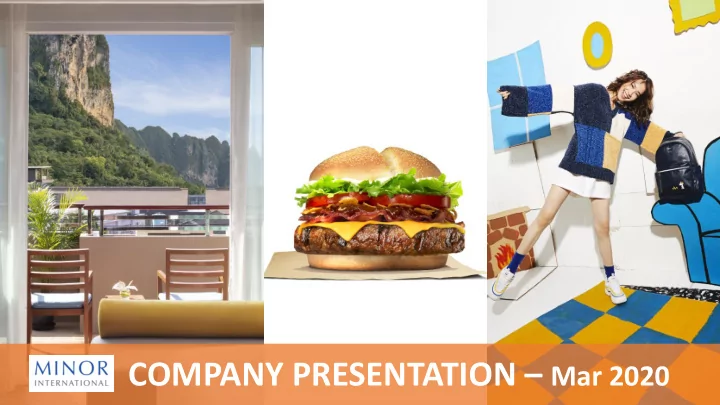 MINOR INTERNATIONAL

COMPANY PRESENTATION – Mar 2020